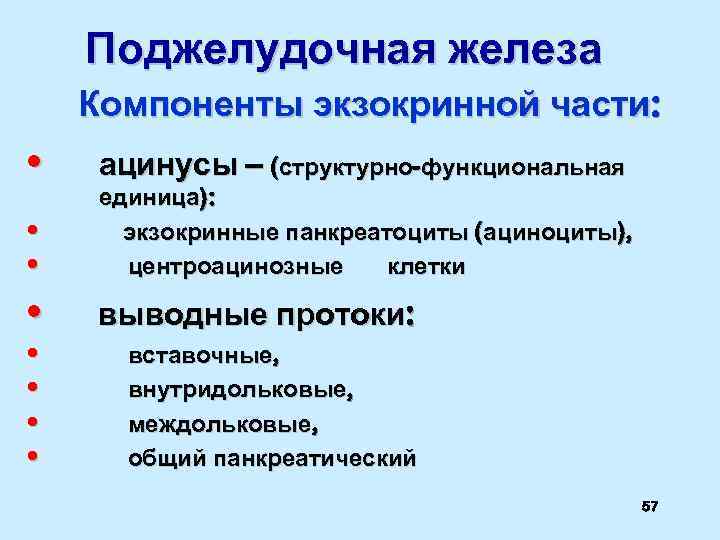 Поджелудочная железа

Компоненты экзокринной части:

• ацинусы – (структурно-функциональная единица):

• экзокринные панкреатоциты (ациноциты),

• центроацинозные клетки

• выводные протоки:

• вставочные,

• внутридольковые,

• междольковые,

• общий панкреатический

57